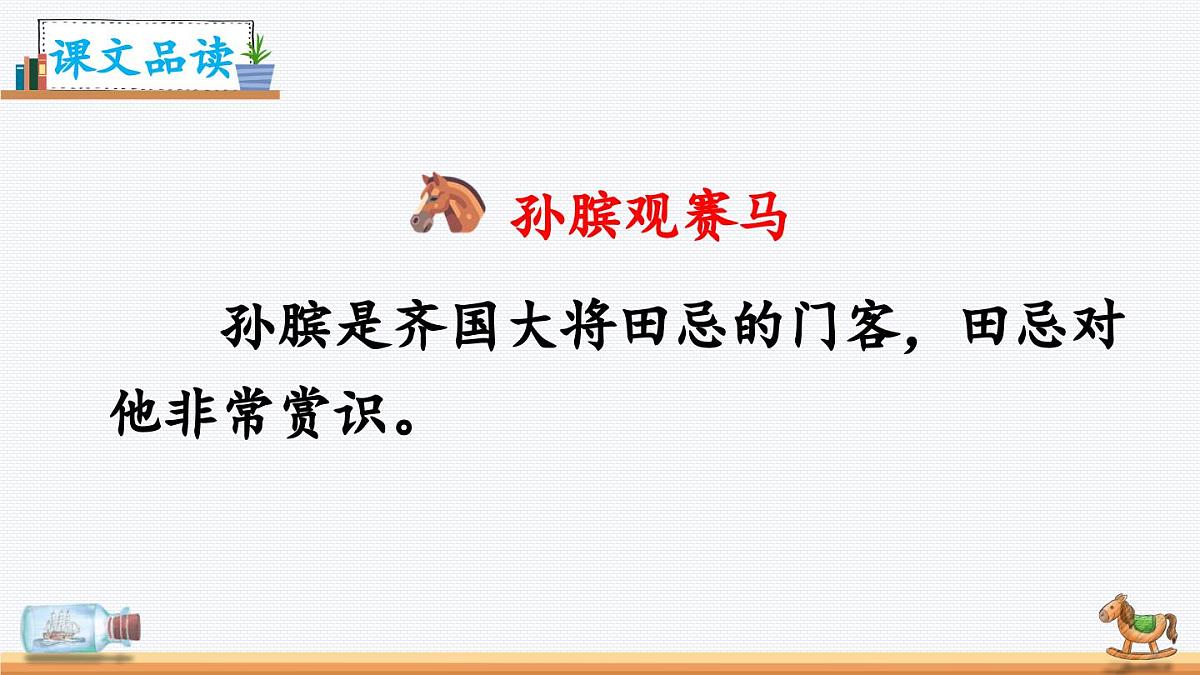 课文品读

孙膑观赛马

孙膑是齐国大将田忌的门客，田忌对他非常赏识。